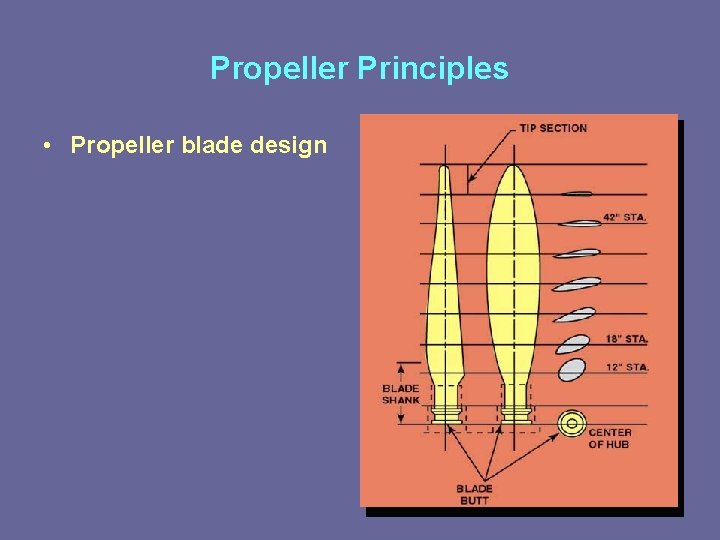 Propeller Principles

• Propeller blade design

TIP SECTION

42" STA.

18" STA.

12" STA.

BLADE SHANK

CENTER OF HUB

BLADE BUTT